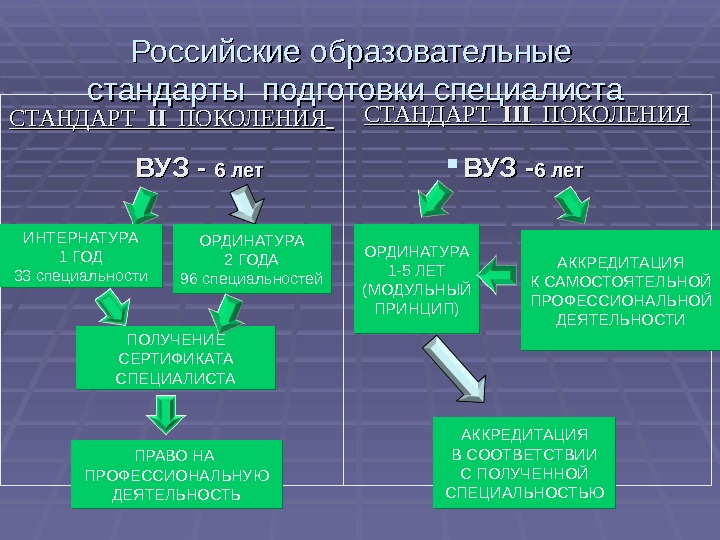 Российские образовательные стандарты подготовки специалиста

СТАНДАРТ II ПОКОЛЕНИЯ

ВУЗ - 6 лет

ИНТЕРНАТУРА
1 ГОД
33 специальности

ОРДИНАТУРА
2 ГОДА
96 специальностей

ПОЛУЧЕНИЕ СЕРТИФИКАТА СПЕЦИАЛИСТА

ПРАВО НА ПРОФЕССИОНАЛЬНУЮ ДЕЯТЕЛЬНОСТЬ

СТАНДАРТ III ПОКОЛЕНИЯ

ВУЗ -6 лет

ОРДИНАТУРА
1-5 ЛЕТ
(МОДУЛЬНЫЙ ПРИНЦИП)

АККРЕДИТАЦИЯ К САМОСТОЯТЕЛЬНОЙ ПРОФЕССИОНАЛЬНОЙ ДЕЯТЕЛЬНОСТИ

АККРЕДИТАЦИЯ В СООТВЕТСТВИИ С ПОЛУЧЕННОЙ СПЕЦИАЛЬНОСТЬЮ